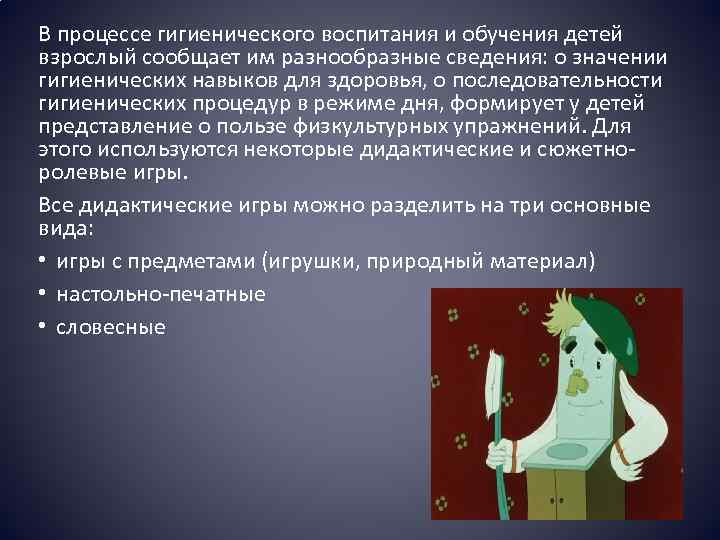 В процессе гигиенического воспитания и обучения детей взрослый сообщает им разнообразные сведения: о значении гигиенических навыков для здоровья, о последовательности гигиенических процедур в режиме дня, формирует у детей представление о пользе физкультурных упражнений. Для этого используются некоторые дидактические и сюжетно-ролевые игры.

Все дидактические игры можно разделить на три основные вида:

• игры с предметами (игрушки, природный материал)
• настольно-печатные
• словесные